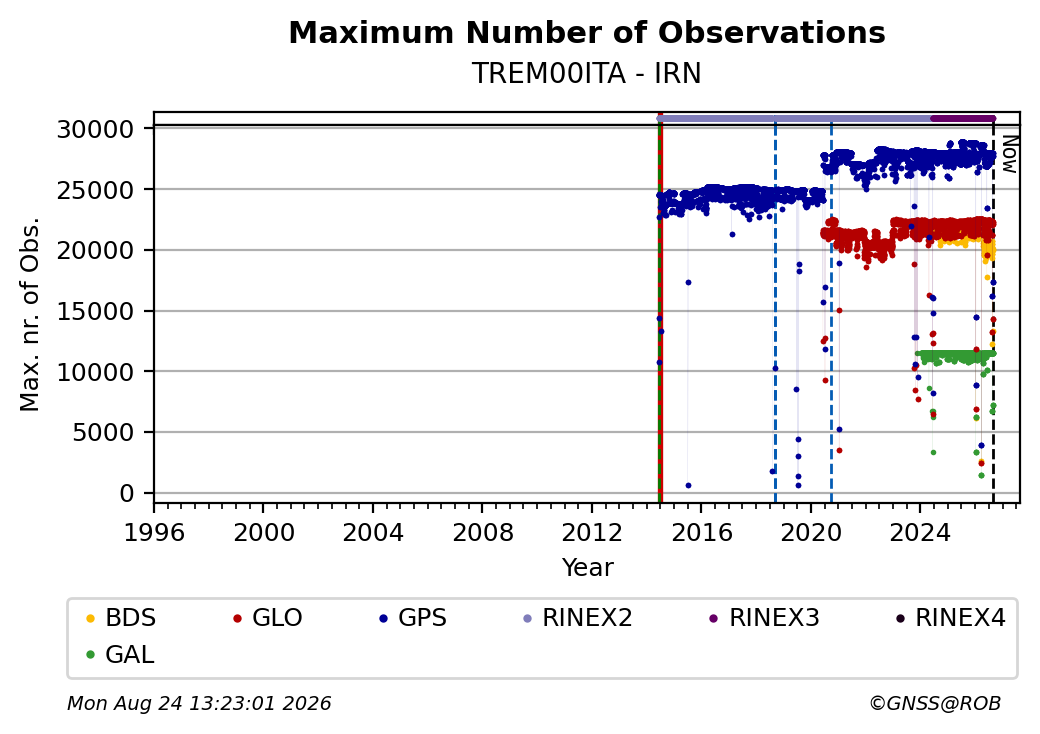 Maximum Number of Observations
TREM00ITA - IRN

Max. nr. of Obs.

30000
25000
20000
15000
10000
5000
0

Now

1996 2000 2004 2008 2012 2016 2020 2024
Year

BDS GLO GPS RINEX2 RINEX3 RINEX4
GAL

Mon Aug 24 13:23:01 2026

©GNSS@ROB